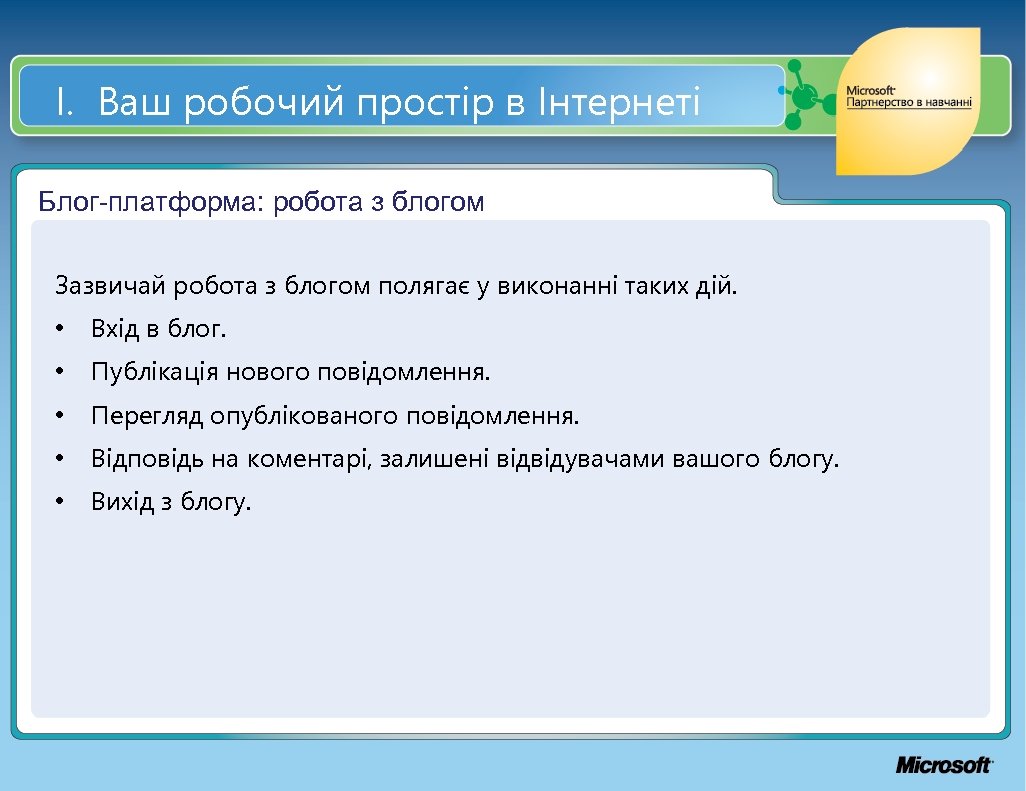 I. Ваш робочий простір в Інтернеті

Microsoft
Партнерство в навчанні

Блог-платформа: робота з блогом

Зазвичай робота з блогом полягає у виконанні таких дій.

• Вхід в блог.

• Публікація нового повідомлення.

• Перегляд опублікованого повідомлення.

• Відповідь на коментарі, залишені відвідувачами вашого блогу.

• Вихід з блогу.

Microsoft